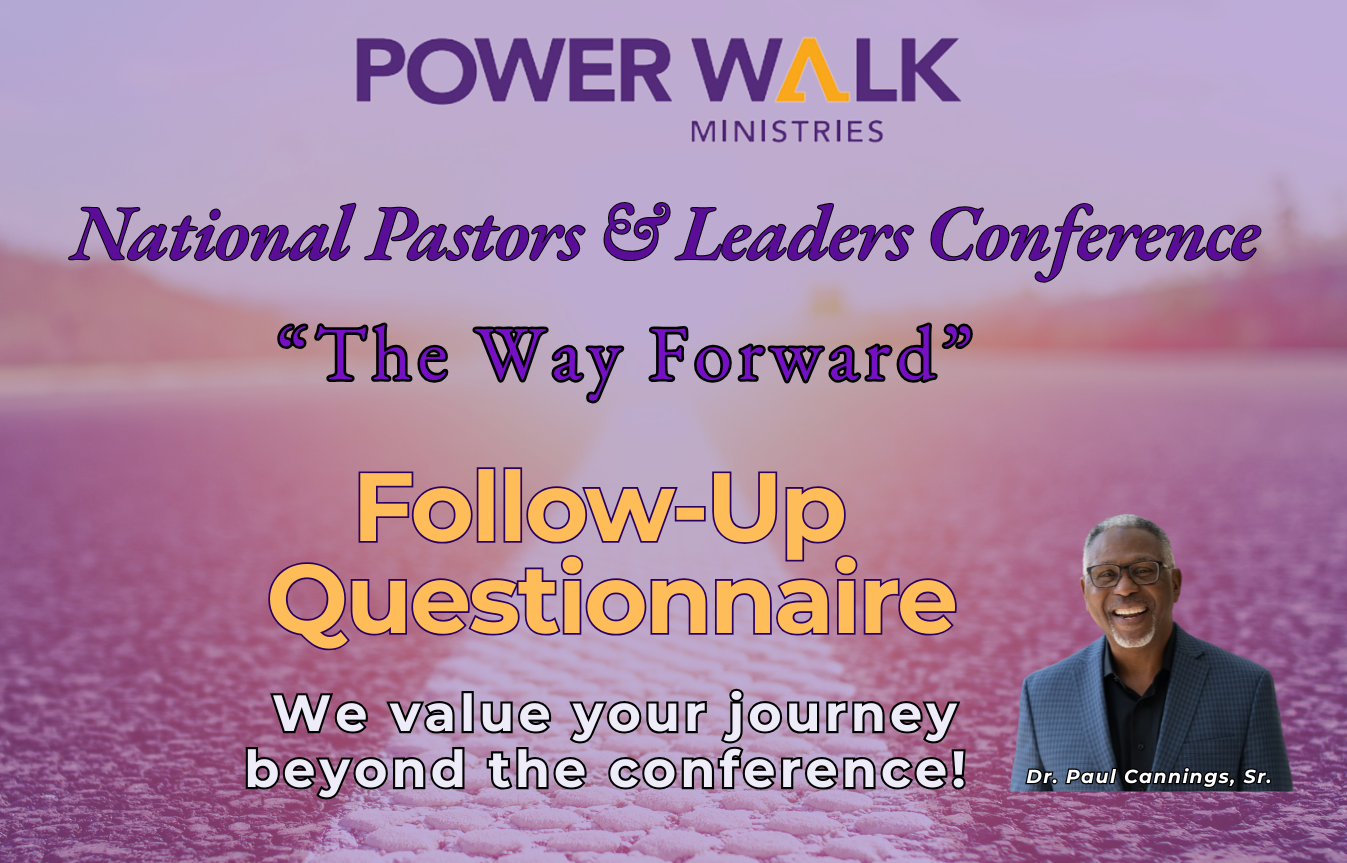 POWER WALK
MINISTRIES

National Pastors & Leaders Conference

"The Way Forward"

Follow-Up Questionnaire

We value your journey beyond the conference!

Dr. Paul Cannings, Sr.